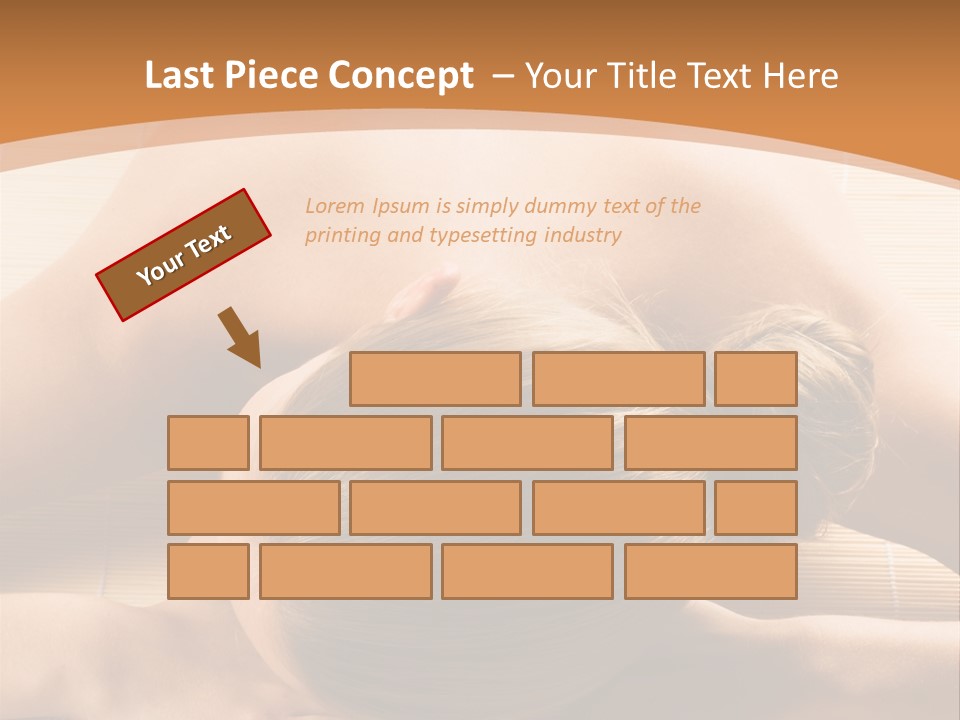 Last Piece Concept – Your Title Text Here

Your Text

Lorem Ipsum is simply dummy text of the printing and typesetting industry